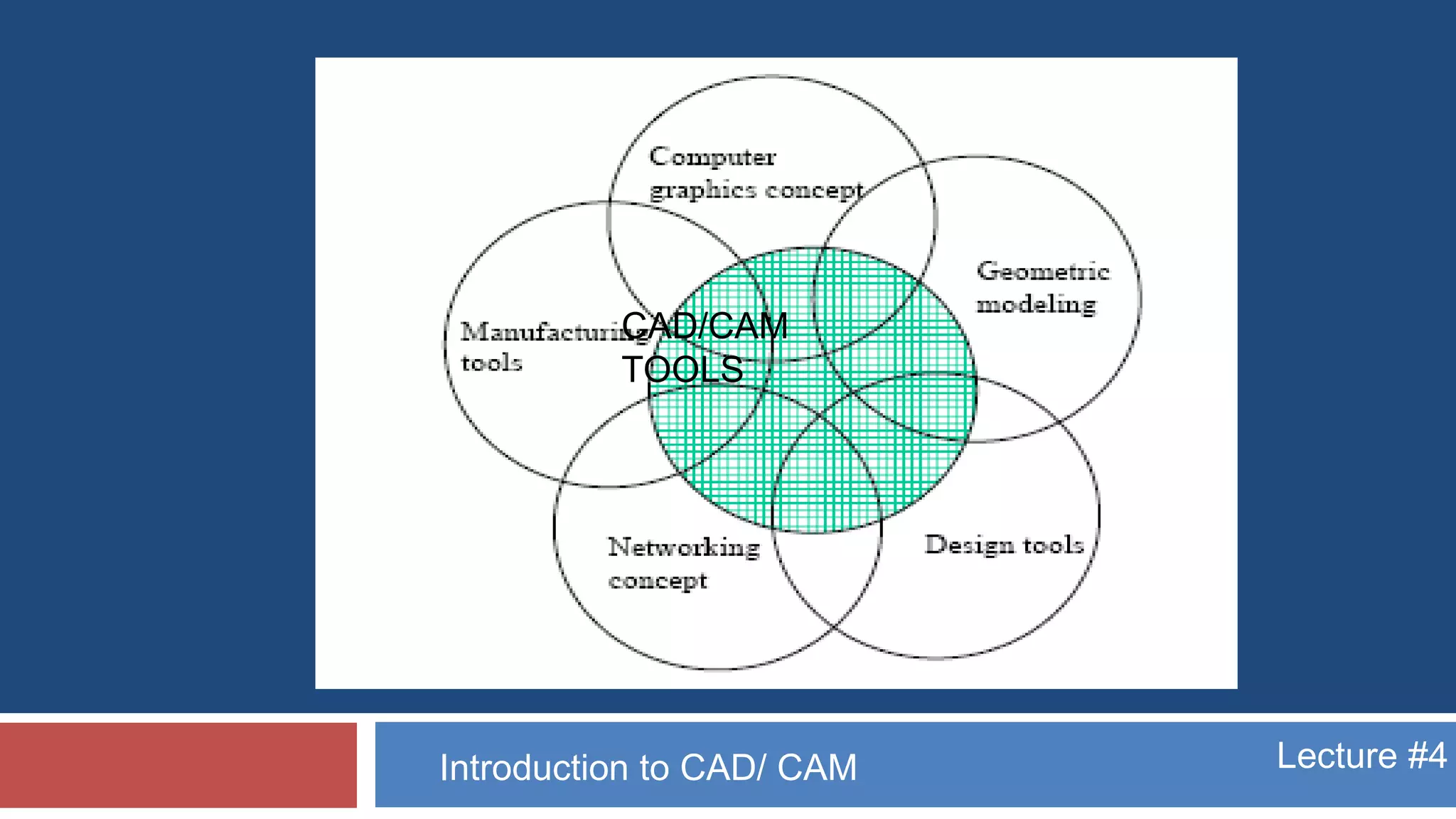 Computer graphics concept

Geometric modeling

Manufacturing tools

CAD/CAM TOOLS

Networking concept

Design tools

Introduction to CAD/ CAM

Lecture #4